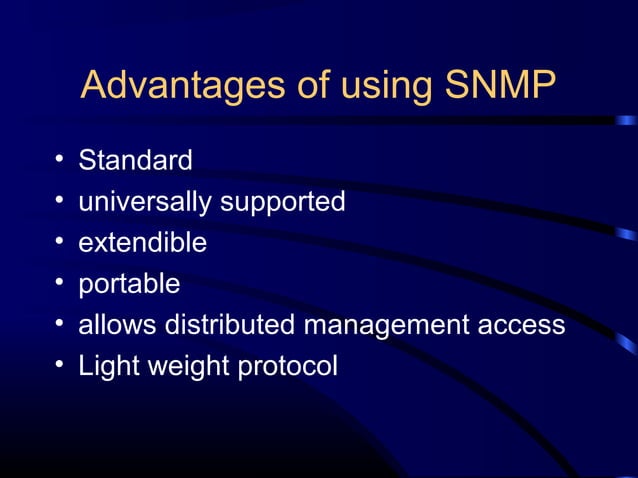 Advantages of using SNMP

• Standard
• universally supported
• extendible
• portable
• allows distributed management access
• Light weight protocol